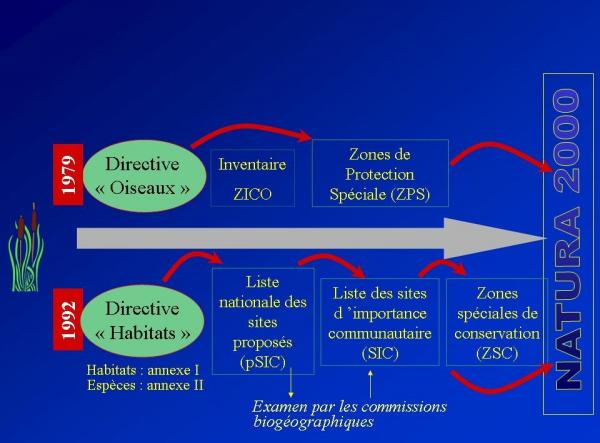 1979

Directive « Oiseaux »

Inventaire

ZICO

Zones de Protection Spéciale (ZPS)

1992

Directive « Habitats »

Habitats : annexe I
Espèces : annexe II

Liste nationale des sites proposés (pSIC)

Liste des sites d 'importance communautaire (SIC)

Zones spéciales de conservation (ZSC)

Examen par les commissions biogéographiques

NATURA 2000